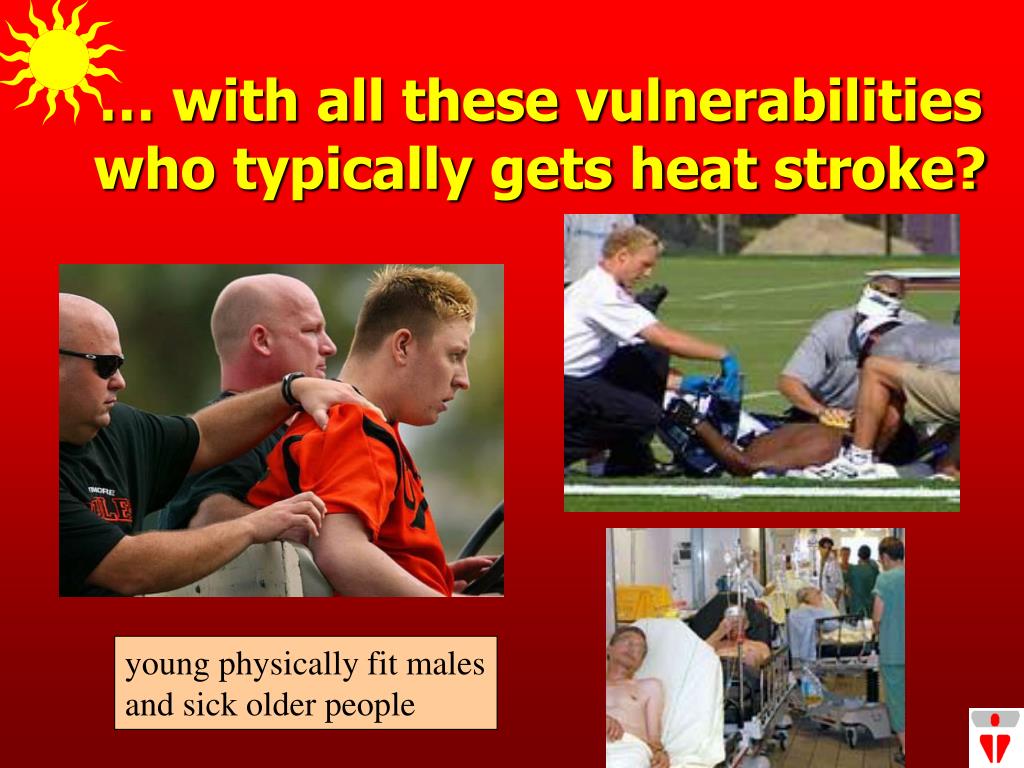 … with all these vulnerabilities who typically gets heat stroke?

young physically fit males and sick older people